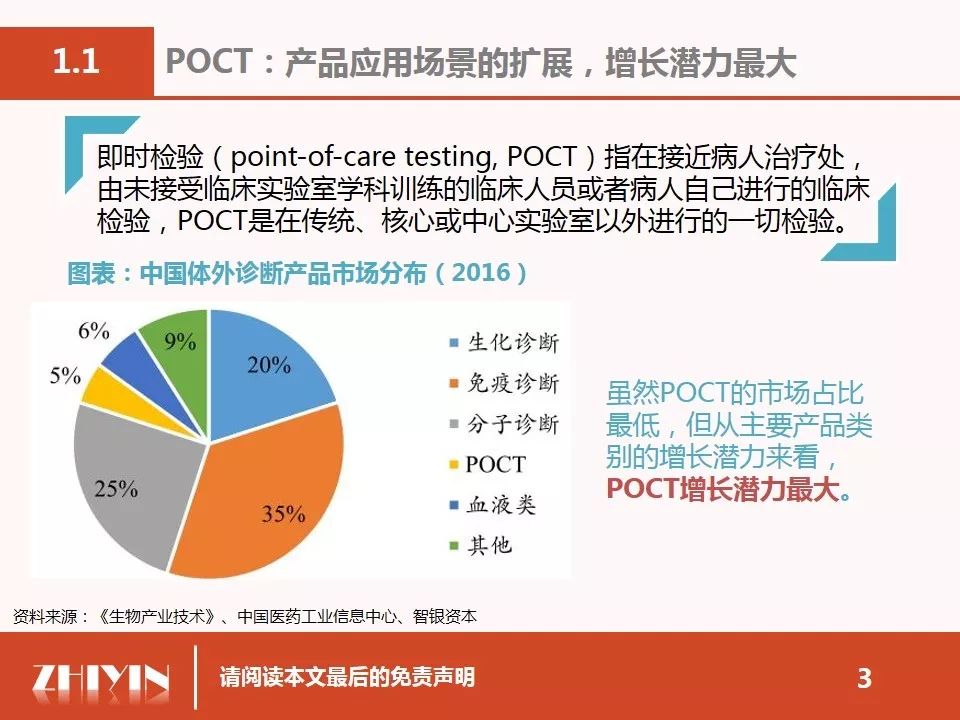 1.1 POCT：产品应用场景的扩展，增长潜力最大

即时检验（point-of-care testing, POCT）指在接近病人治疗处，由未接受临床实验室学科训练的临床人员或者病人自己进行的临床检验，POCT是在传统、核心或中心实验室以外进行的一切检验。

图表：中国体外诊断产品市场分布（2016）

20%
35%
25%
5%
6%
9%

生化诊断
免疫诊断
分子诊断
POCT
血液类
其他

虽然POCT的市场占比最低，但从主要产品类别的增长潜力来看，POCT增长潜力最大。

资料来源：《生物产业技术》、中国医药工业信息中心、智银资本

ZHIYIN
请阅读本文最后的免责声明
3